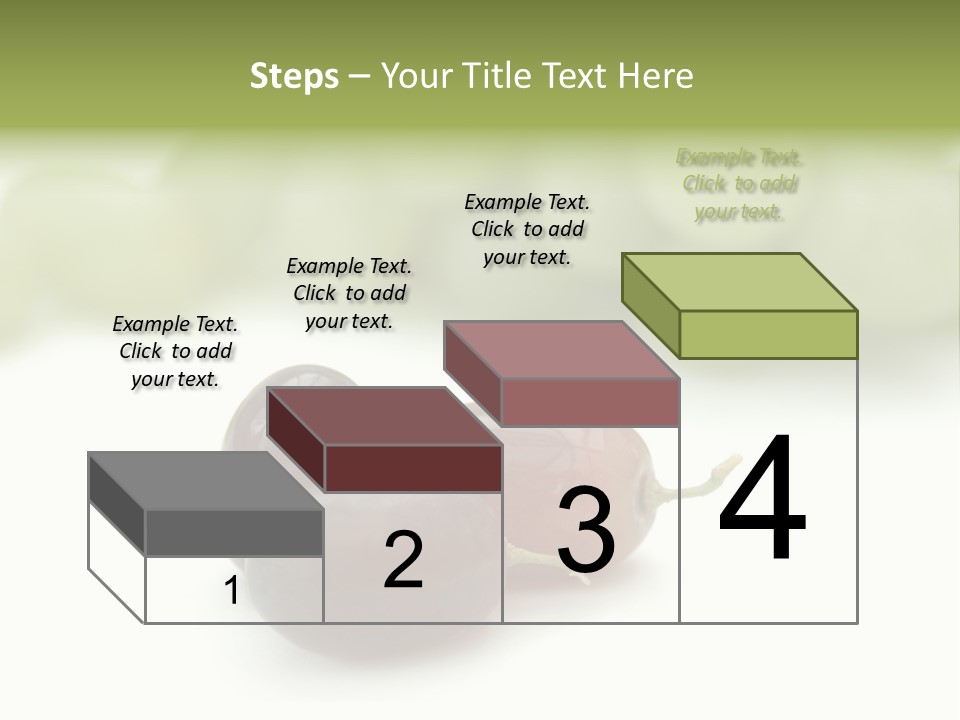 Steps – Your Title Text Here

Example Text. Click to add your text.

Example Text. Click to add your text.

Example Text. Click to add your text.

Example Text. Click to add your text.

1

2

3

4